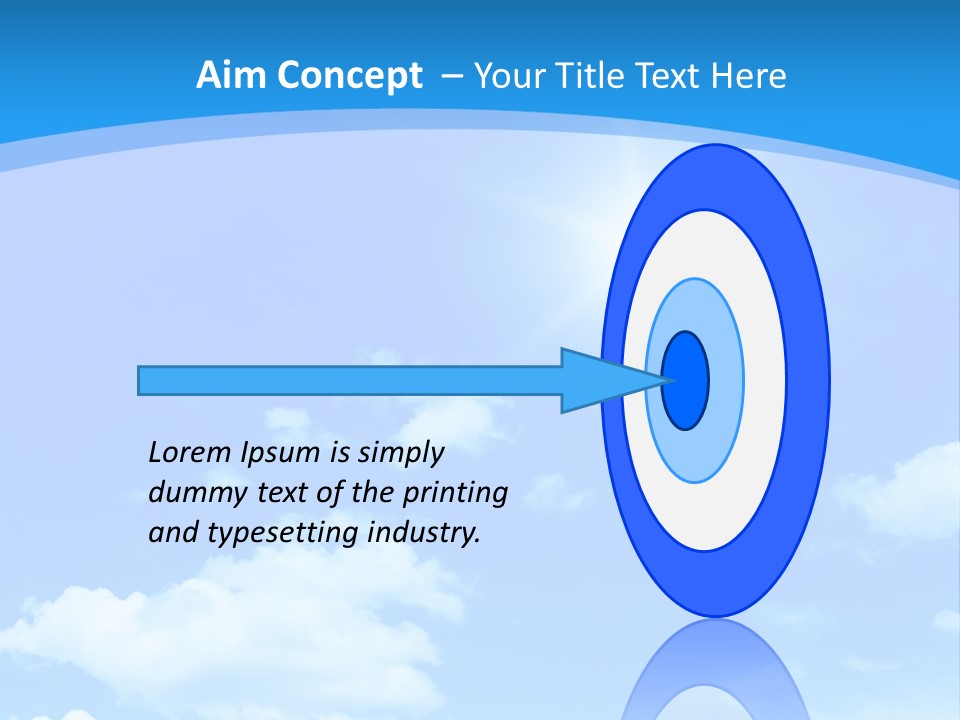 Aim Concept – Your Title Text Here

Lorem Ipsum is simply dummy text of the printing and typesetting industry.